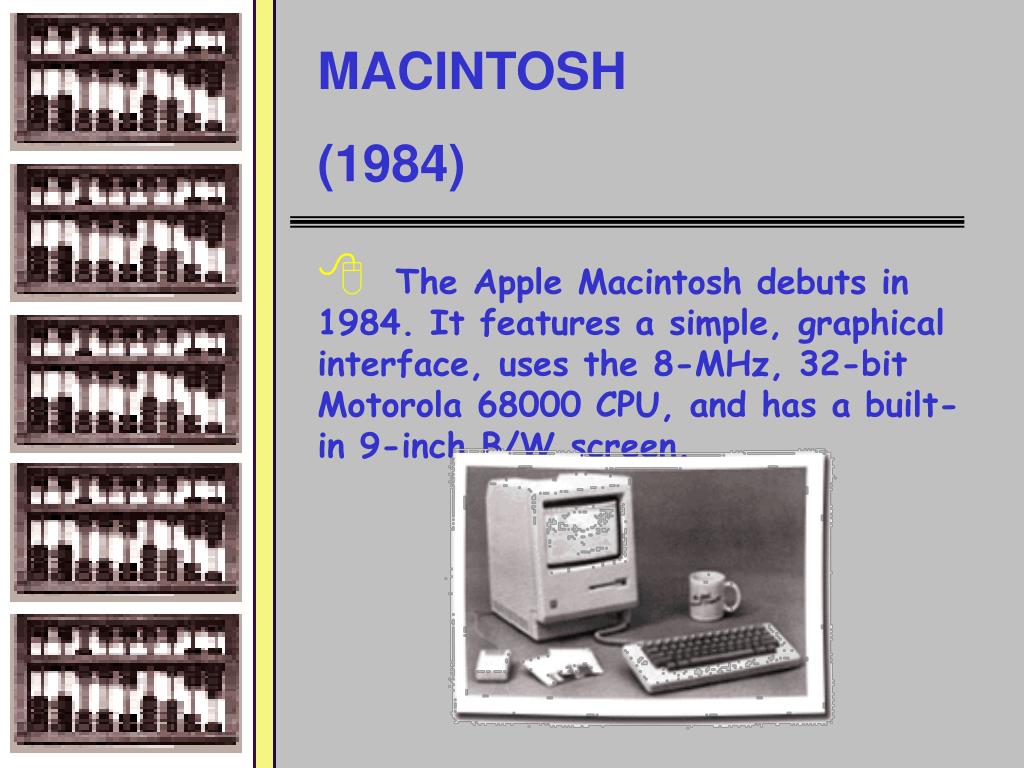 MACINTOSH

(1984)

The Apple Macintosh debuts in 1984. It features a simple, graphical interface, uses the 8-MHz, 32-bit Motorola 68000 CPU, and has a built-in 9-inch B/W screen.